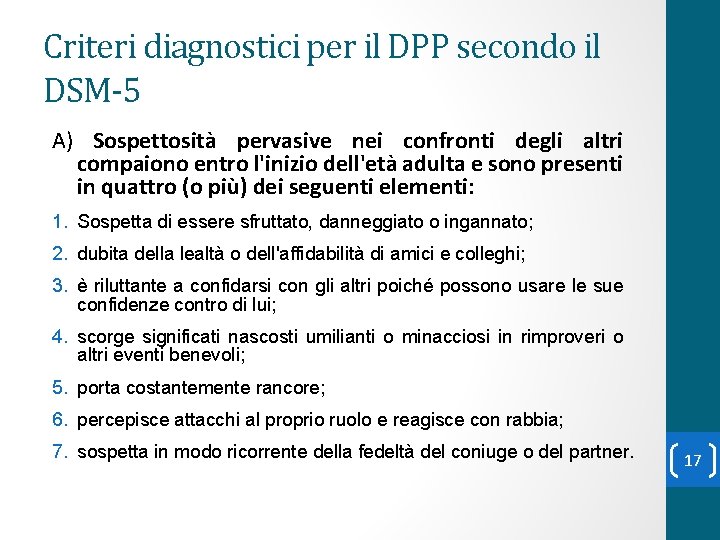 Criteri diagnostici per il DPP secondo il DSM-5

A) Sospettosità pervasive nei confronti degli altri compaiono entro l'inizio dell'età adulta e sono presenti in quattro (o più) dei seguenti elementi:

1. Sospetta di essere sfruttato, danneggiato o ingannato;
2. dubita della lealtà o dell'affidabilità di amici e colleghi;
3. è riluttante a confidarsi con gli altri poiché possono usare le sue confidenze contro di lui;
4. scorge significati nascosti umilianti o minacciosi in rimproveri o altri eventi benevoli;
5. porta costantemente rancore;
6. percepisce attacchi al proprio ruolo e reagisce con rabbia;
7. sospetta in modo ricorrente della fedeltà del coniuge o del partner.

17